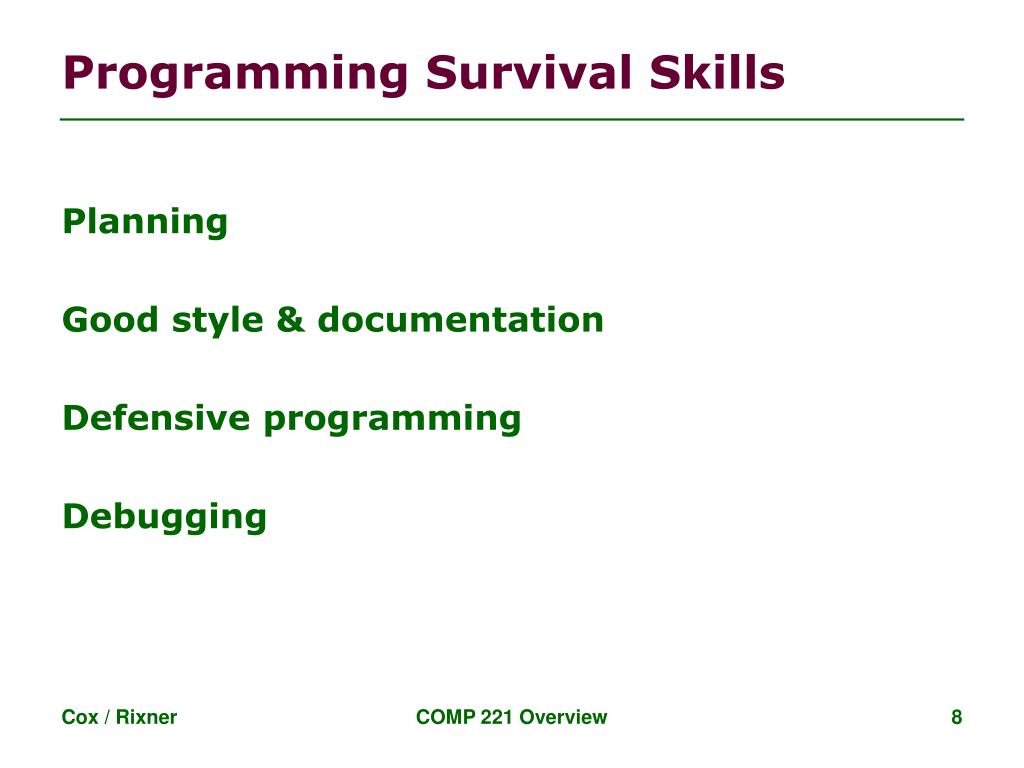 Programming Survival Skills

Planning

Good style & documentation

Defensive programming

Debugging

Cox / Rixner

COMP 221 Overview

8